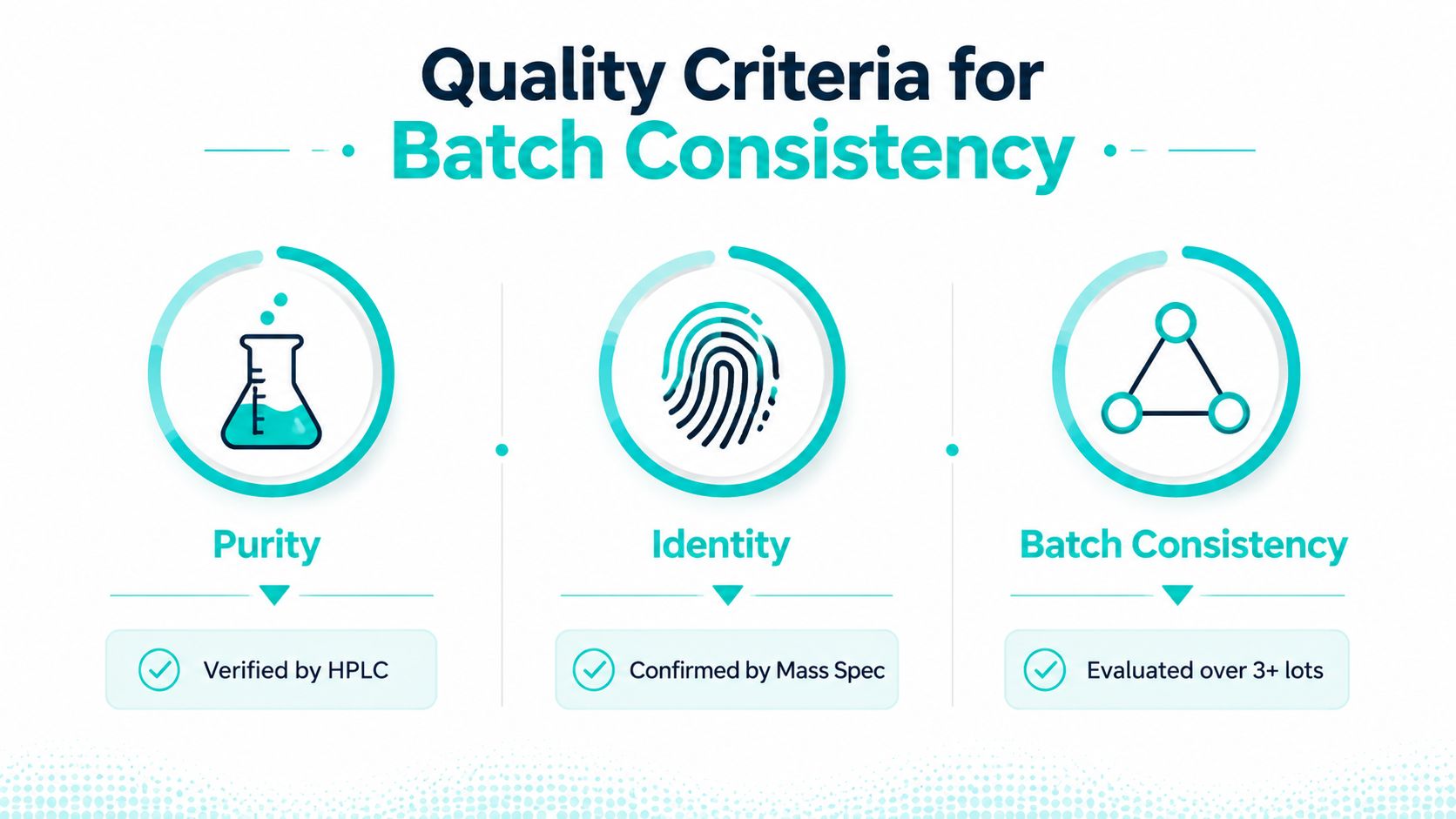 Quality Criteria for
Batch Consistency

Purity

Verified by HPLC

Identity

Confirmed by Mass Spec

Batch Consistency

Evaluated over 3+ lots